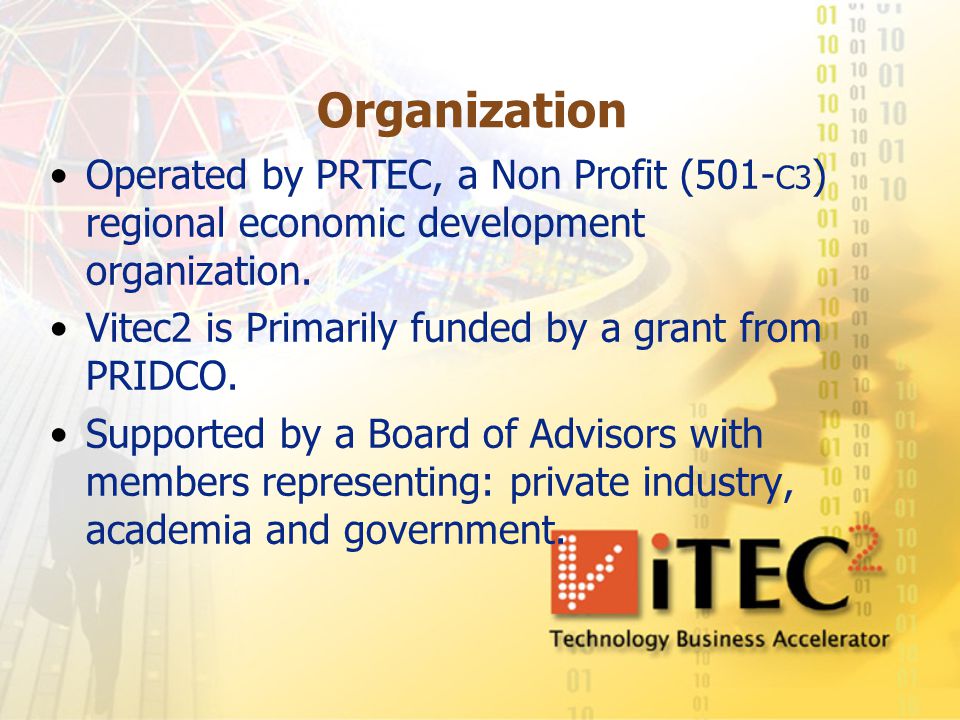 Organization

• Operated by PRTEC, a Non Profit (501-C3) regional economic development organization.

• Vitec2 is Primarily funded by a grant from PRIDCO.

• Supported by a Board of Advisors with members representing: private industry, academia and government.

ViTEC2
Technology Business Accelerator